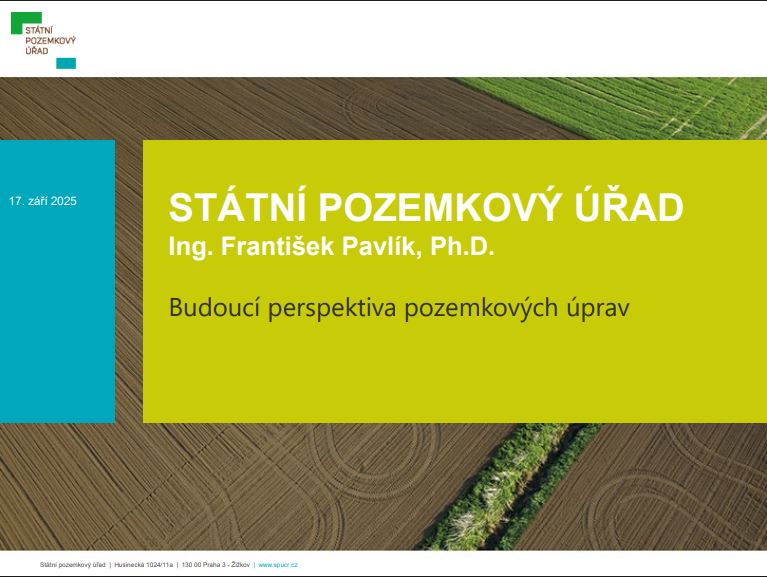 STÁTNÍ POZEMKOVÝ ÚŘAD

17. září 2025

STÁTNÍ POZEMKOVÝ ÚŘAD
Ing. František Pavlík, Ph.D.

Budoucí perspektiva pozemkových úprav

Státní pozemkový úřad | Husinecká 1024/11a | 130 00 Praha 3 - Žižkov | www.spucr.cz